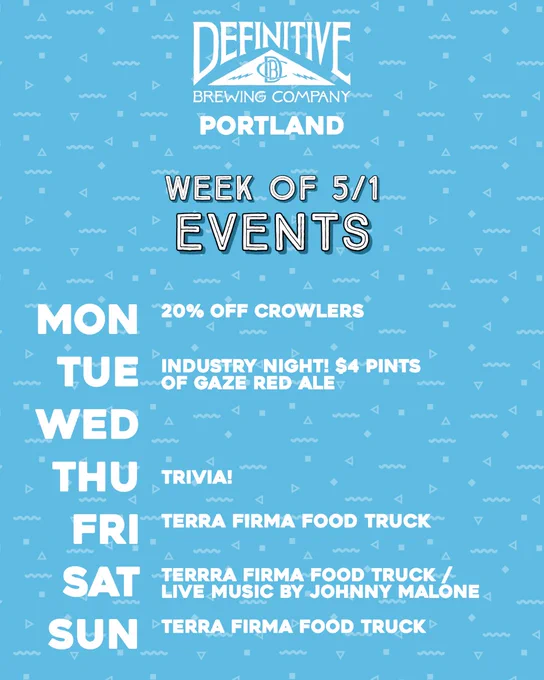 DEFINITIVE
DBC
BREWING COMPANY
PORTLAND

WEEK OF 5/1
EVENTS

MON 20% OFF CROWLERS
TUE INDUSTRY NIGHT! $4 PINTS OF GAZE RED ALE
WED
THU TRIVIA!
FRI TERRA FIRMA FOOD TRUCK
SAT TERRRA FIRMA FOOD TRUCK / LIVE MUSIC BY JOHNNY MALONE
SUN TERRA FIRMA FOOD TRUCK